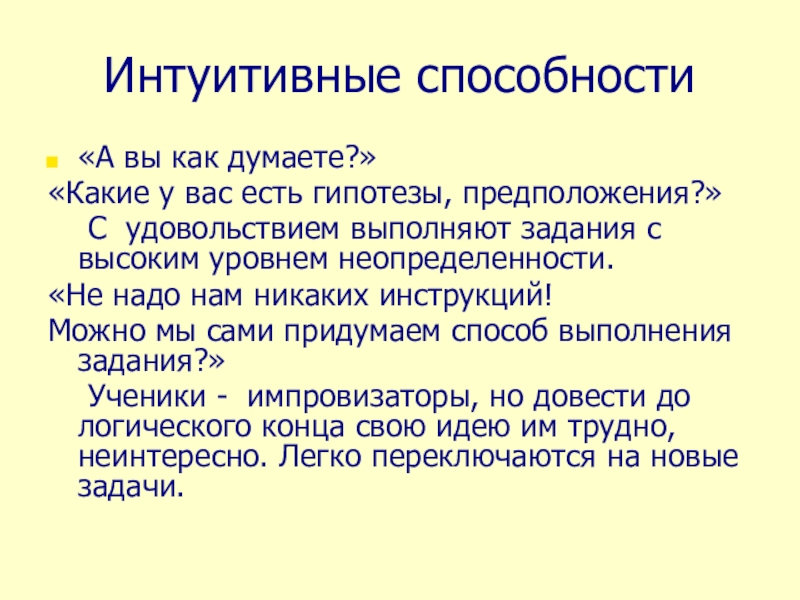 Интуитивные способности

«А вы как думаете?»
«Какие у вас есть гипотезы, предположения?»
С удовольствием выполняют задания с высоким уровнем неопределенности.
«Не надо нам никаких инструкций!
Можно мы сами придумаем способ выполнения задания?»
Ученики - импровизаторы, но довести до логического конца свою идею им трудно, неинтересно. Легко переключаются на новые задачи.